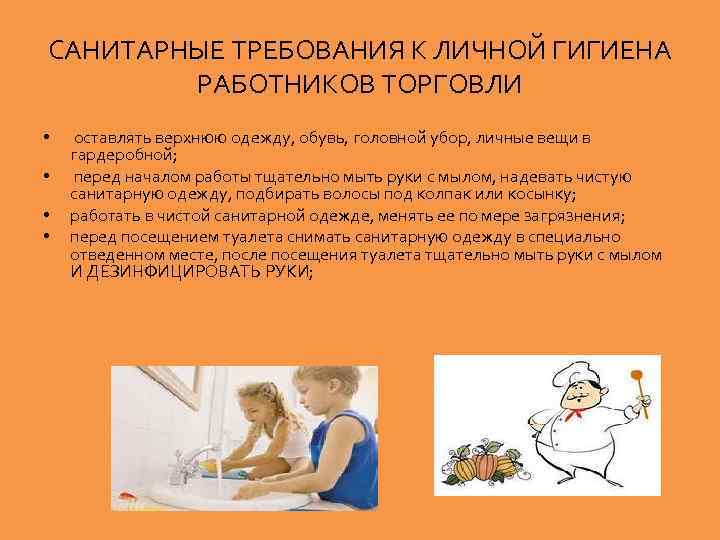 САНИТАРНЫЕ ТРЕБОВАНИЯ К ЛИЧНОЙ ГИГИЕНА РАБОТНИКОВ ТОРГОВЛИ

• оставлять верхнюю одежду, обувь, головной убор, личные вещи в гардеробной;
• перед началом работы тщательно мыть руки с мылом, надевать чистую санитарную одежду, подбирать волосы под колпак или косынку;
• работать в чистой санитарной одежде, менять ее по мере загрязнения;
• перед посещением туалета снимать санитарную одежду в специально отведенном месте, после посещения туалета тщательно мыть руки с мылом И ДЕЗИНФИЦИРОВАТЬ РУКИ;